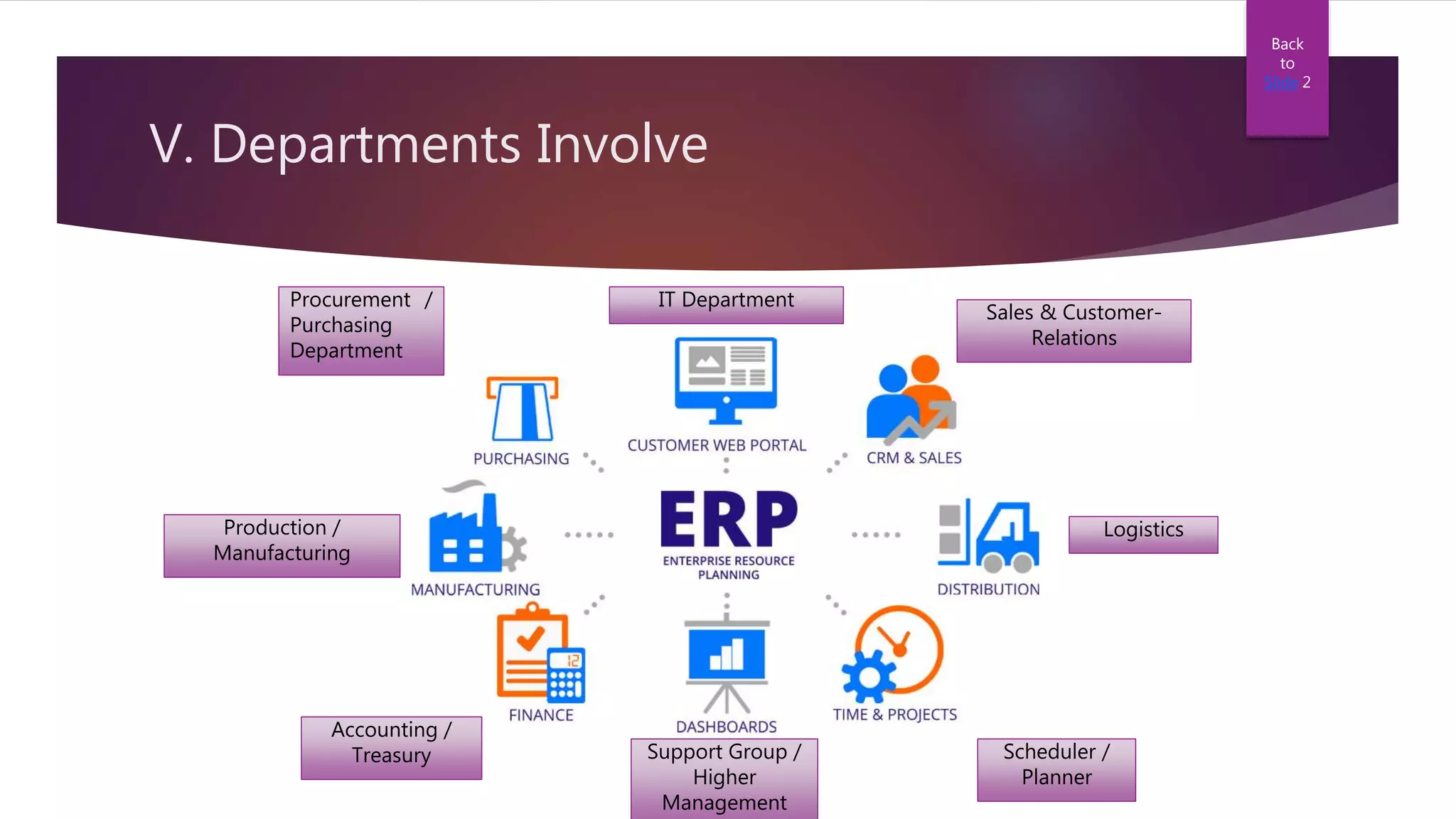 Back to Slide 2

V. Departments Involve

Procurement / Purchasing Department

IT Department

Sales & Customer-Relations

PURCHASING

CUSTOMER WEB PORTAL

CRM & SALES

Production / Manufacturing

MANUFACTURING

ERP
ENTERPRISE RESOURCE PLANNING

DISTRIBUTION

Logistics

FINANCE

DASHBOARDS

TIME & PROJECTS

Accounting / Treasury

Support Group / Higher Management

Scheduler / Planner